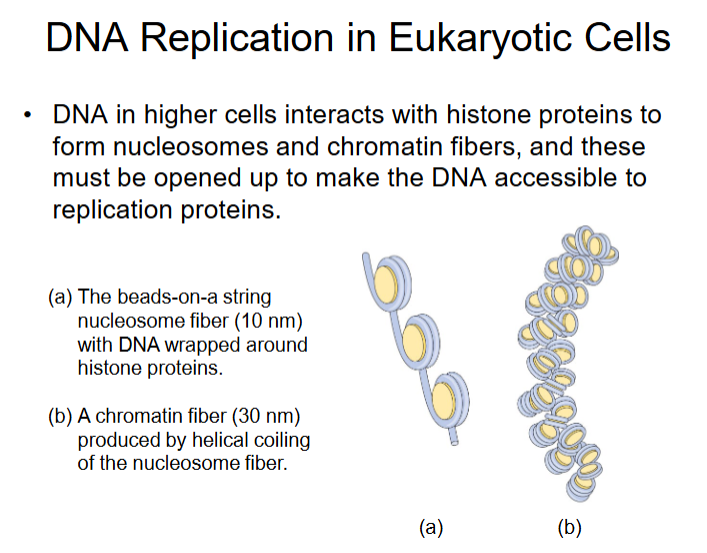 DNA Replication in Eukaryotic Cells

• DNA in higher cells interacts with histone proteins to form nucleosomes and chromatin fibers, and these must be opened up to make the DNA accessible to replication proteins.

(a) The beads-on-a string nucleosome fiber (10 nm) with DNA wrapped around histone proteins.

(b) A chromatin fiber (30 nm) produced by helical coiling of the nucleosome fiber.

(a)

(b)